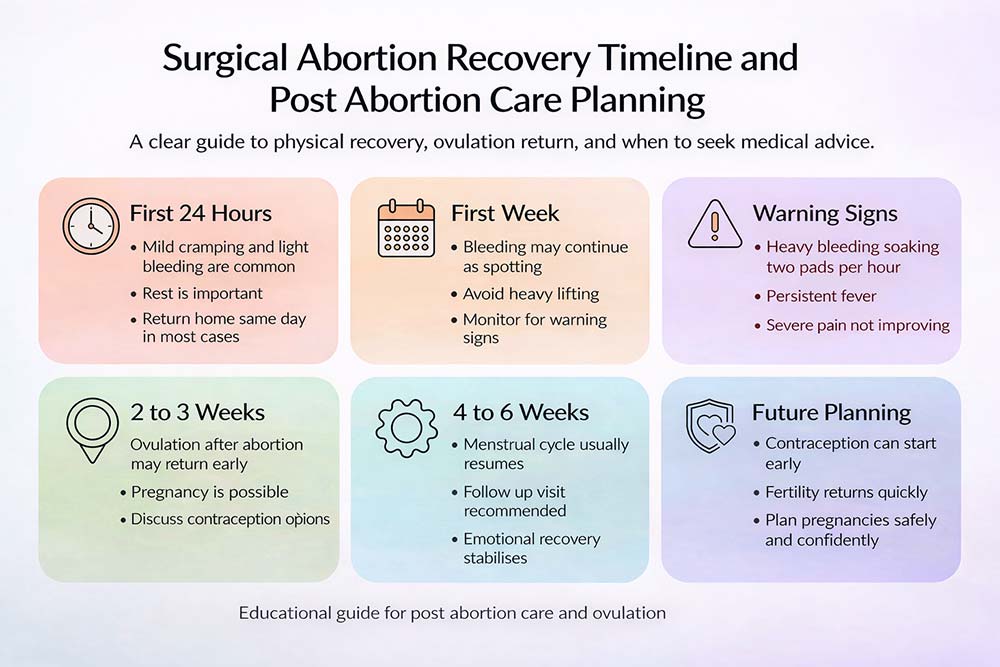 Surgical Abortion Recovery Timeline and Post Abortion Care Planning

A clear guide to physical recovery, ovulation return, and when to seek medical advice.

First 24 Hours
• Mild cramping and light bleeding are common
• Rest is important
• Return home same day in most cases

First Week
• Bleeding may continue as spotting
• Avoid heavy lifting
• Monitor for warning signs

Warning Signs
• Heavy bleeding soaking two pads per hour
• Persistent fever
• Severe pain not improving

2 to 3 Weeks
Ovulation after abortion may return early
• Pregnancy is possible
• Discuss contraception opions

4 to 6 Weeks
• Menstrual cycle usually resumes
• Follow up visit recommended
• Emotional recovery stabilises

Future Planning
• Contraception can start early
• Fertility returns quickly
• Plan pregnancies safely and confidently

Educational guide for post abortion care and ovulation